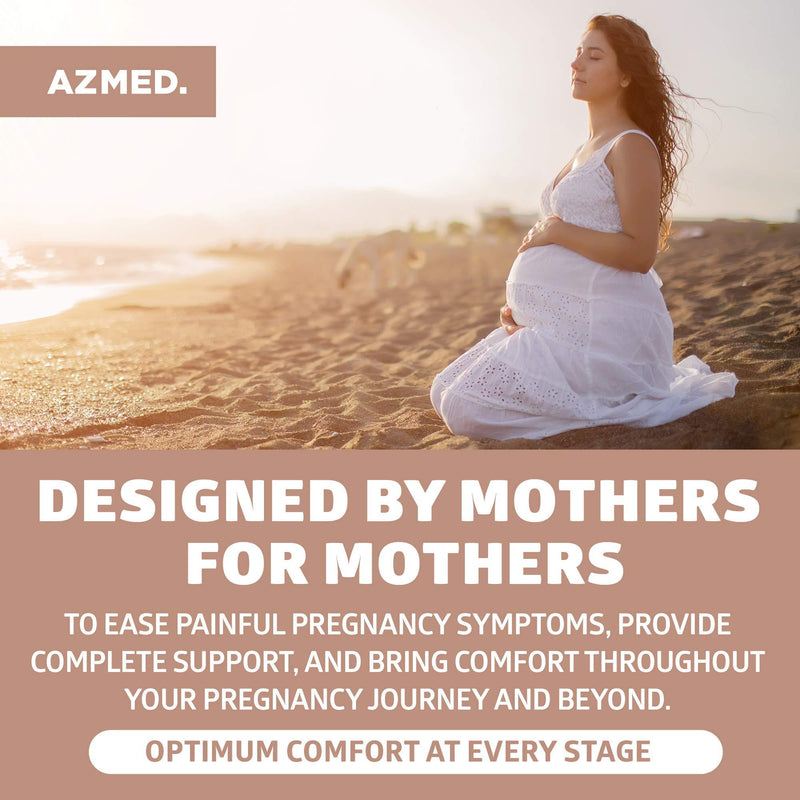 AZMED.

DESIGNED BY MOTHERS FOR MOTHERS

TO EASE PAINFUL PREGNANCY SYMPTOMS, PROVIDE COMPLETE SUPPORT, AND BRING COMFORT THROUGHOUT YOUR PREGNANCY JOURNEY AND BEYOND.

OPTIMUM COMFORT AT EVERY STAGE